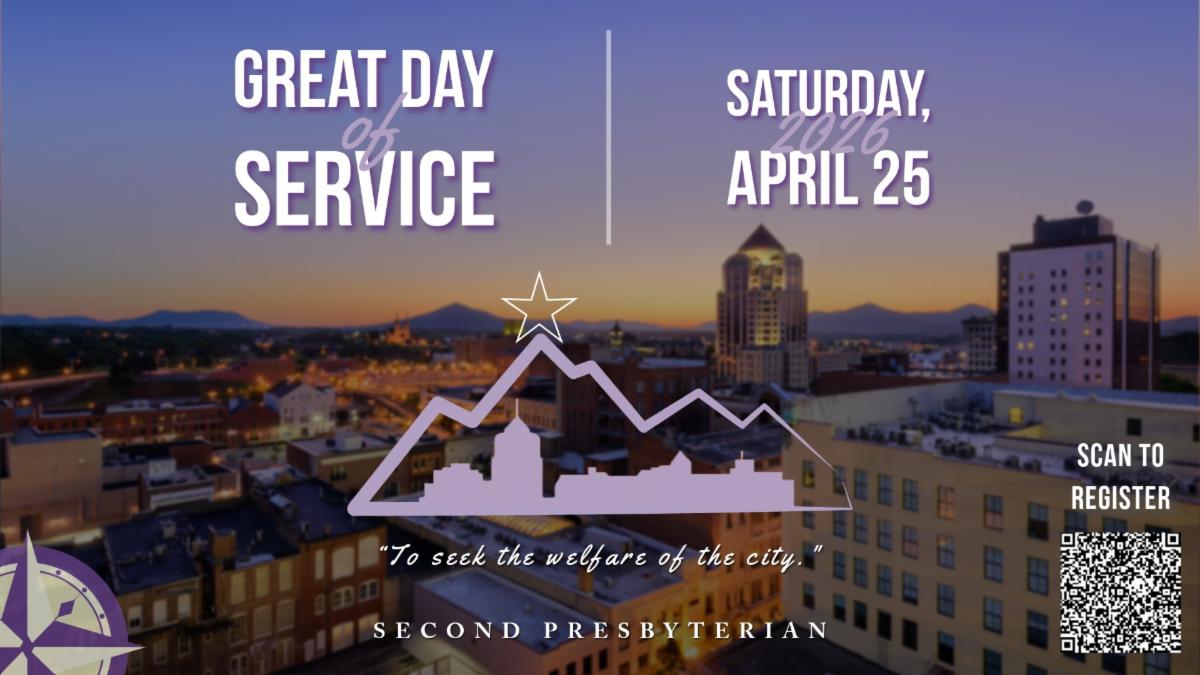 GREAT DAY of SERVICE

SATURDAY, 2026 APRIL 25

"To seek the welfare of the city."

SECOND PRESBYTERIAN

SCAN TO REGISTER